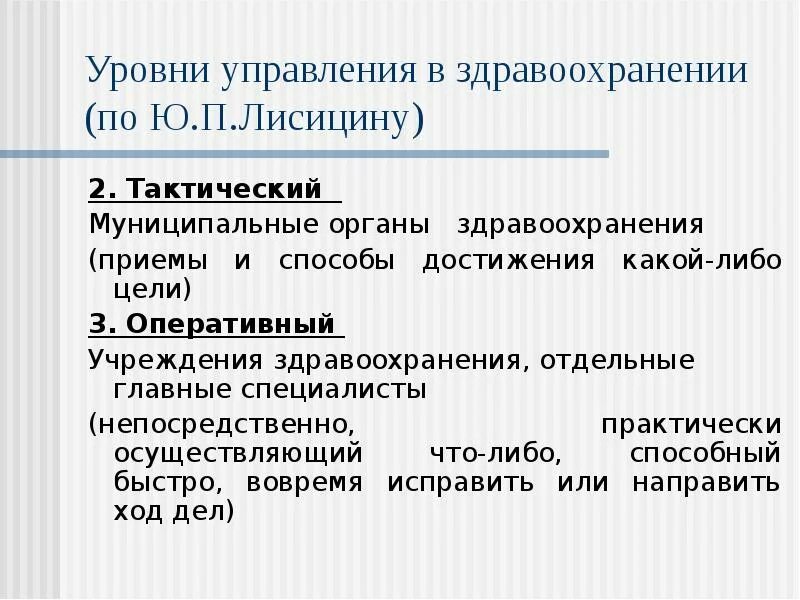 Уровни управления в здравоохранении (по Ю.П.Лисицину)

2. Тактический

Муниципальные органы здравоохранения

(приемы и способы достижения какой-либо цели)

3. Оперативный

Учреждения здравоохранения, отдельные главные специалисты

(непосредственно, практически осуществляющий что-либо, способный быстро, вовремя исправить или направить ход дел)